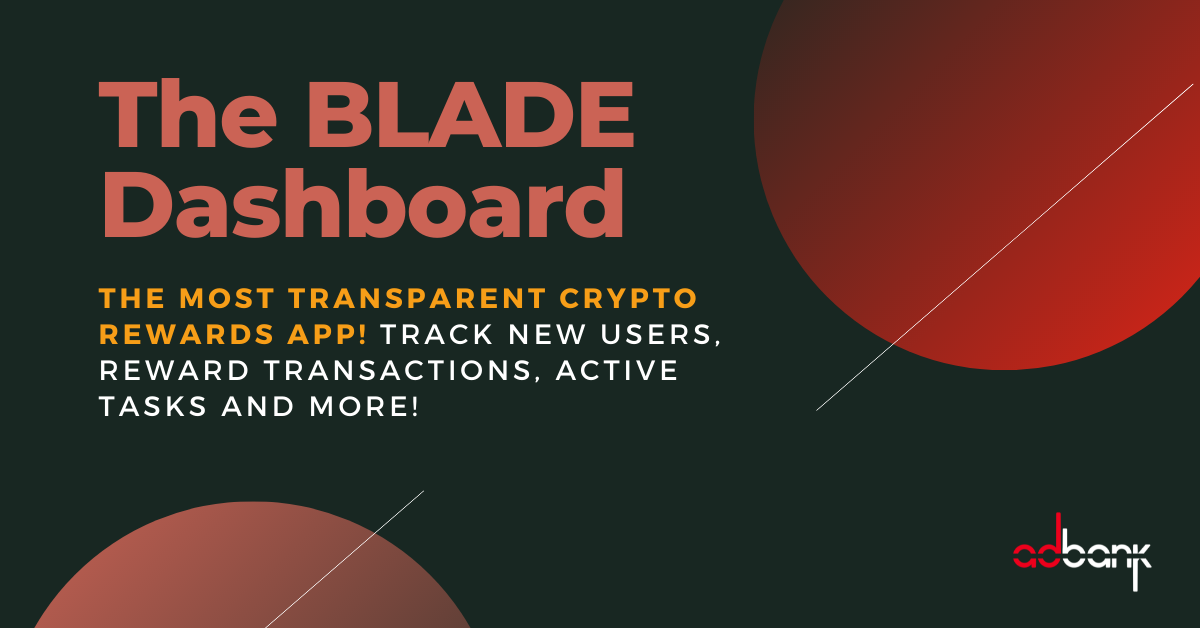 The BLADE Dashboard

THE MOST TRANSPARENT CRYPTO REWARDS APP! TRACK NEW USERS, REWARD TRANSACTIONS, ACTIVE TASKS AND MORE!

adbank